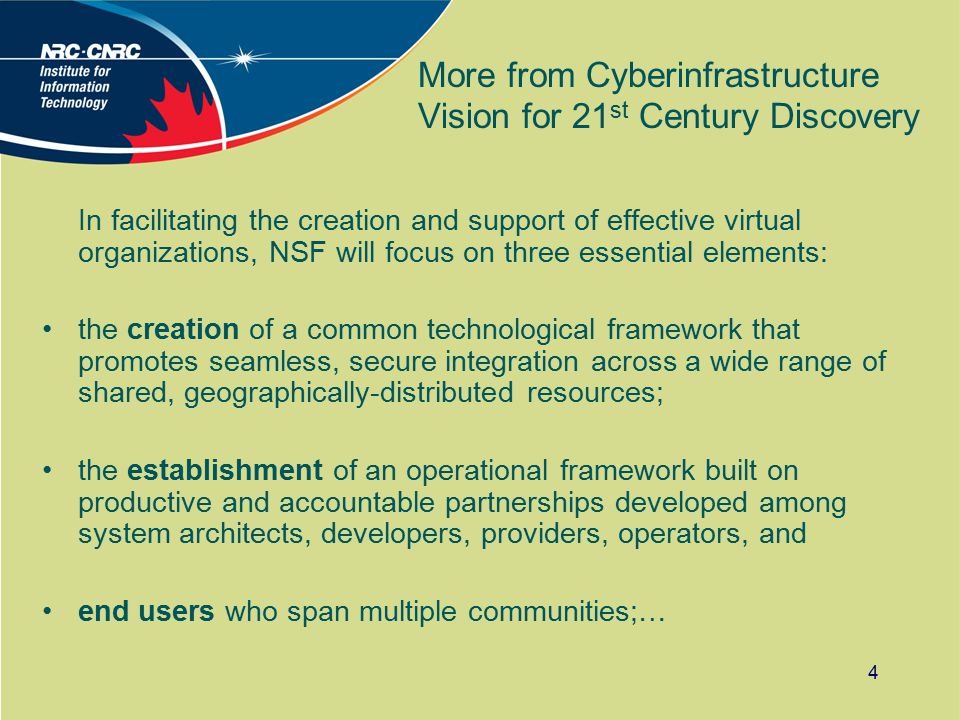 NRC·CNRC
Institute for Information Technology

More from Cyberinfrastructure Vision for 21$^{st}$ Century Discovery

In facilitating the creation and support of effective virtual organizations, NSF will focus on three essential elements:

• the creation of a common technological framework that promotes seamless, secure integration across a wide range of shared, geographically-distributed resources;

• the establishment of an operational framework built on productive and accountable partnerships developed among system architects, developers, providers, operators, and

• end users who span multiple communities;…

4